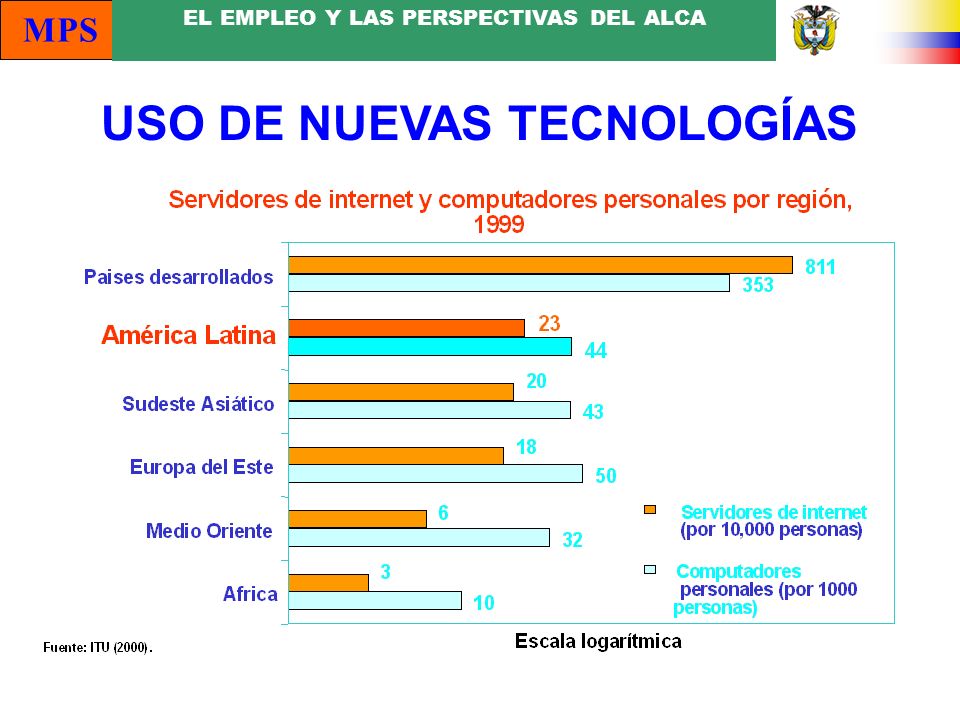 MPS

EL EMPLEO Y LAS PERSPECTIVAS DEL ALCA

USO DE NUEVAS TECNOLOGÍAS

Servidores de internet y computadores personales por región, 1999

Paises desarrollados
811
353

América Latina
23
44

Sudeste Asiático
20
43

Europa del Este
18
50

Medio Oriente
6
32

Africa
3
10

Servidores de internet (por 10,000 personas)

Computadores personales (por 1000 personas)

Escala logarítmica

Fuente: ITU (2000).